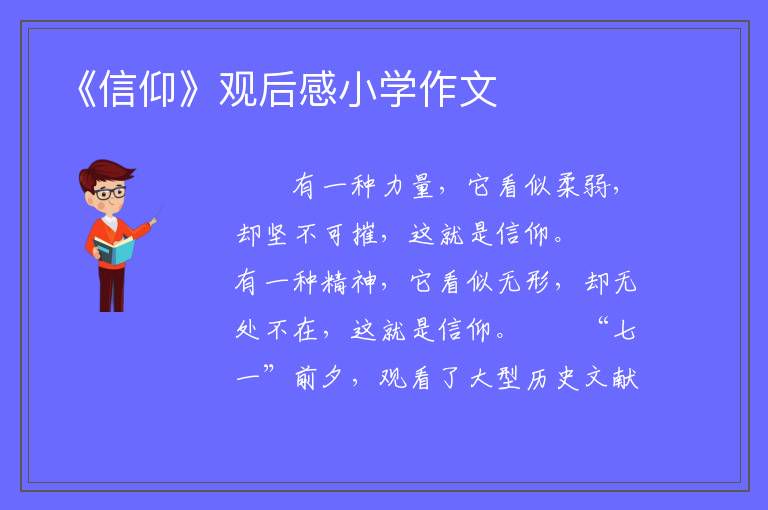 《信仰》观后感小学作文

有一种力量，它看似柔弱，却坚不可摧，这就是信仰。有一种精神，它看似无形，却无处不在，这就是信仰。　　“七一”前夕，观看了大型历史文献